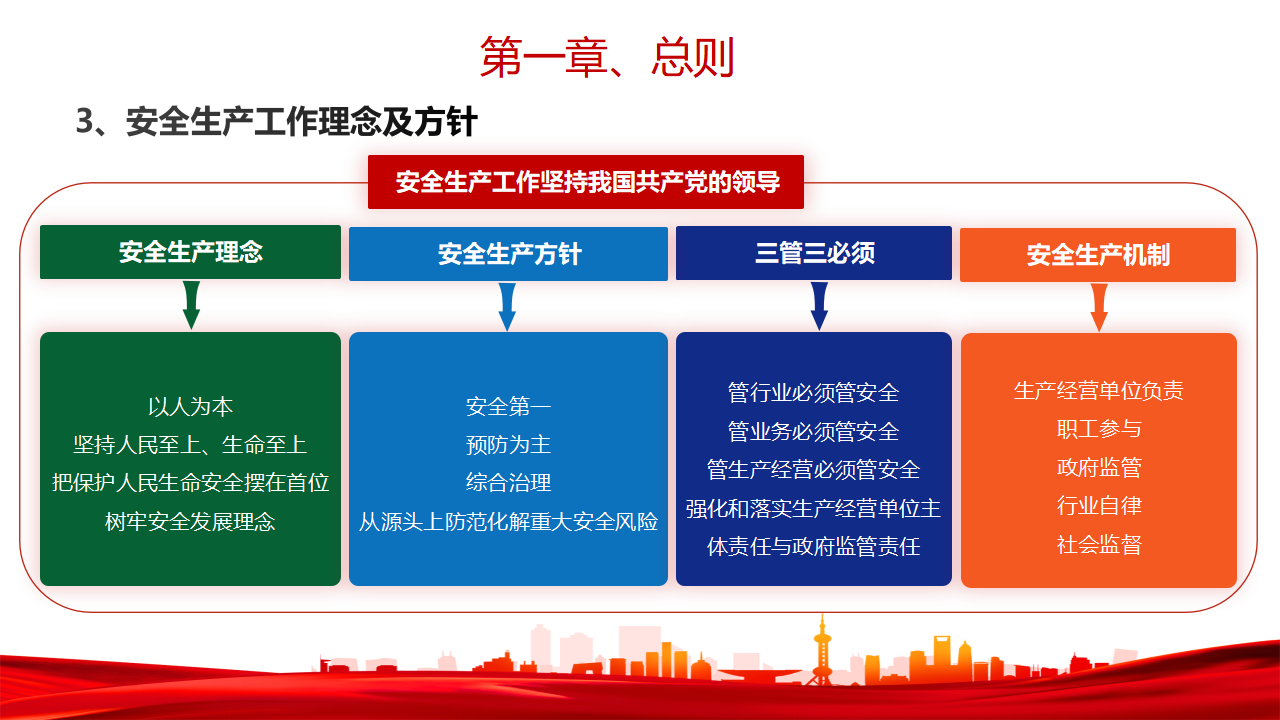 第一章、总则

3、安全生产工作理念及方针

安全生产工作坚持我国共产党的领导

安全生产理念

以人为本
坚持人民至上、生命至上
把保护人民生命安全摆在首位
树牢安全发展理念

安全生产方针

安全第一
预防为主
综合治理
从源头上防范化解重大安全风险

三管三必须

管行业必须管安全
管业务必须管安全
管生产经营必须管安全
强化和落实生产经营单位主体责任与政府监管责任

安全生产机制

生产经营单位负责
职工参与
政府监管
行业自律
社会监督